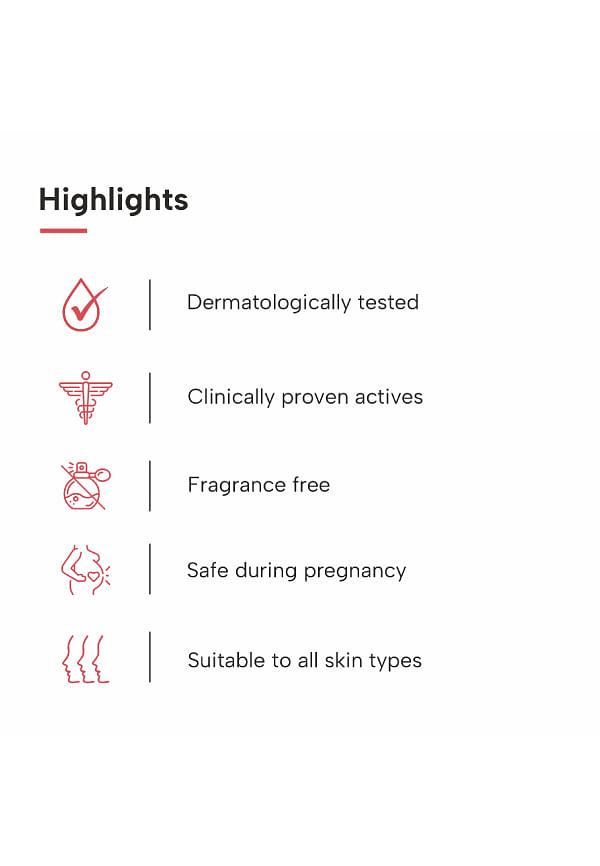 Highlights

Dermatologically tested

Clinically proven actives

Fragrance free

Safe during pregnancy

Suitable to all skin types